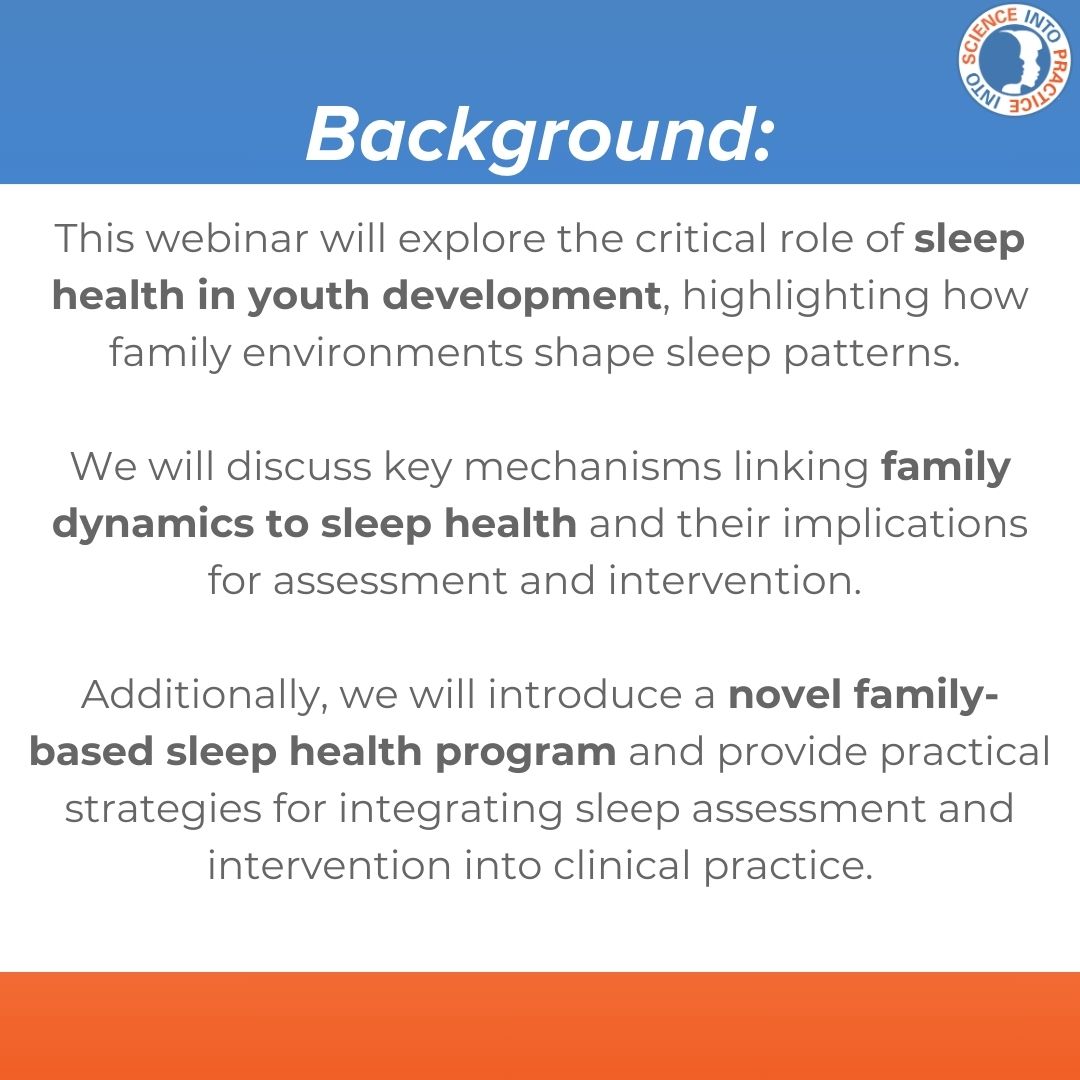 SCIENCE INTO PRACTICE INTO

Background:

This webinar will explore the critical role of sleep health in youth development, highlighting how family environments shape sleep patterns.

We will discuss key mechanisms linking family dynamics to sleep health and their implications for assessment and intervention.

Additionally, we will introduce a novel family-based sleep health program and provide practical strategies for integrating sleep assessment and intervention into clinical practice.